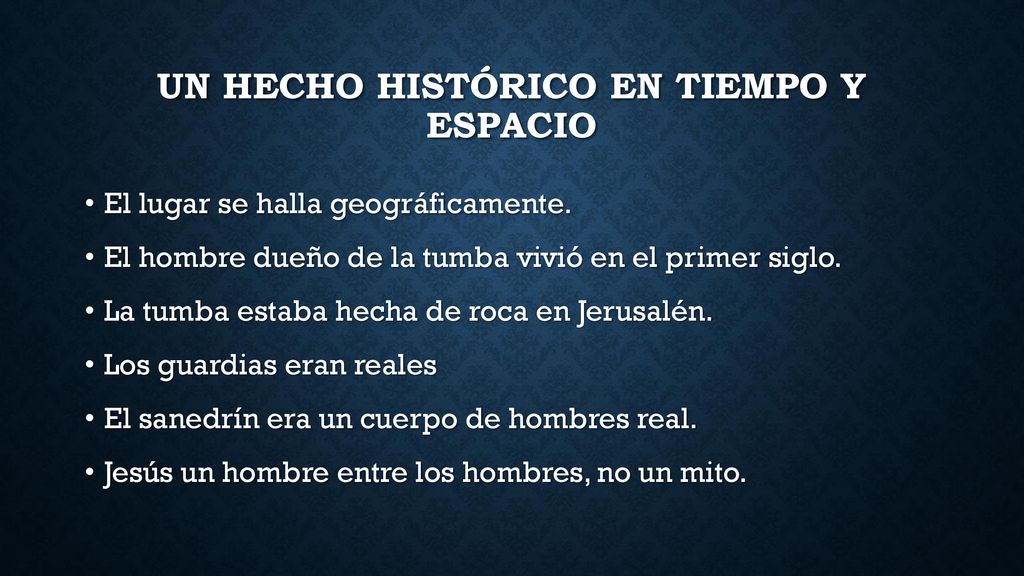 UN HECHO HISTÓRICO EN TIEMPO Y ESPACIO

• El lugar se halla geográficamente.

• El hombre dueño de la tumba vivió en el primer siglo.

• La tumba estaba hecha de roca en Jerusalén.

• Los guardias eran reales

• El sanedrín era un cuerpo de hombres real.

• Jesús un hombre entre los hombres, no un mito.